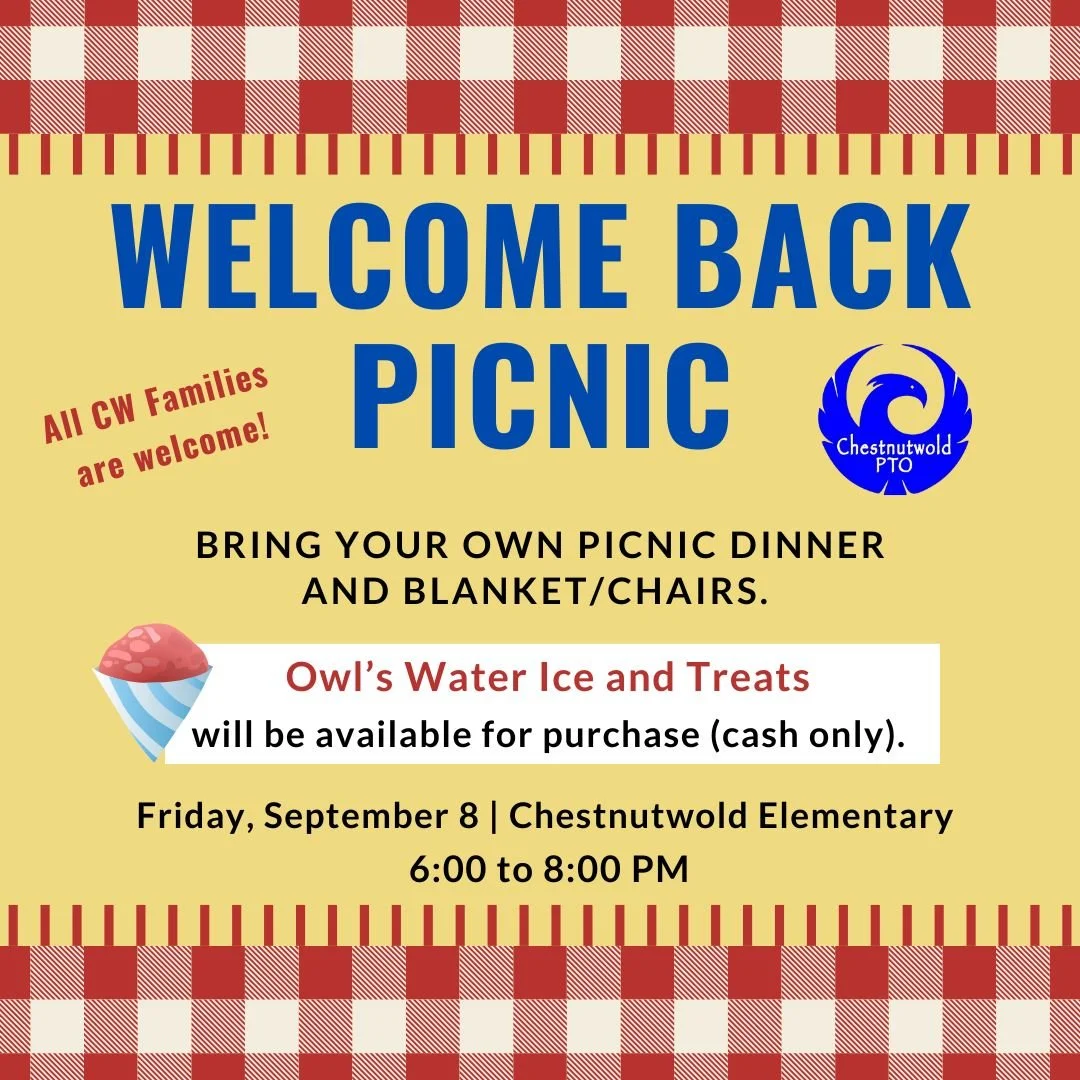 WELCOME BACK PICNIC

All CW Families are welcome!

Chestnutwold PTO

BRING YOUR OWN PICNIC DINNER AND BLANKET/CHAIRS.

Owl's Water Ice and Treats
will be available for purchase (cash only).

Friday, September 8 | Chestnutwold Elementary
6:00 to 8:00 PM